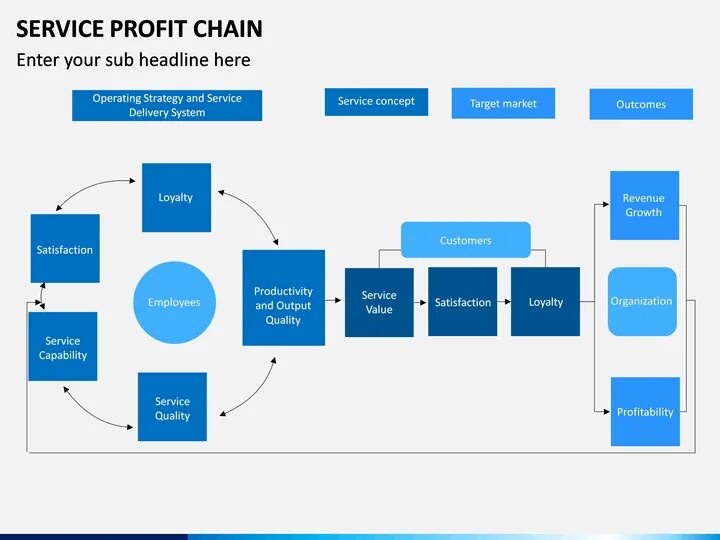 SERVICE PROFIT CHAIN
Enter your sub headline here

Operating Strategy and Service Delivery System

Service concept

Target market

Outcomes

Loyalty

Satisfaction

Employees

Service Capability

Service Quality

Productivity and Output Quality

Customers

Service Value

Satisfaction

Loyalty

Revenue Growth

Organization

Profitability